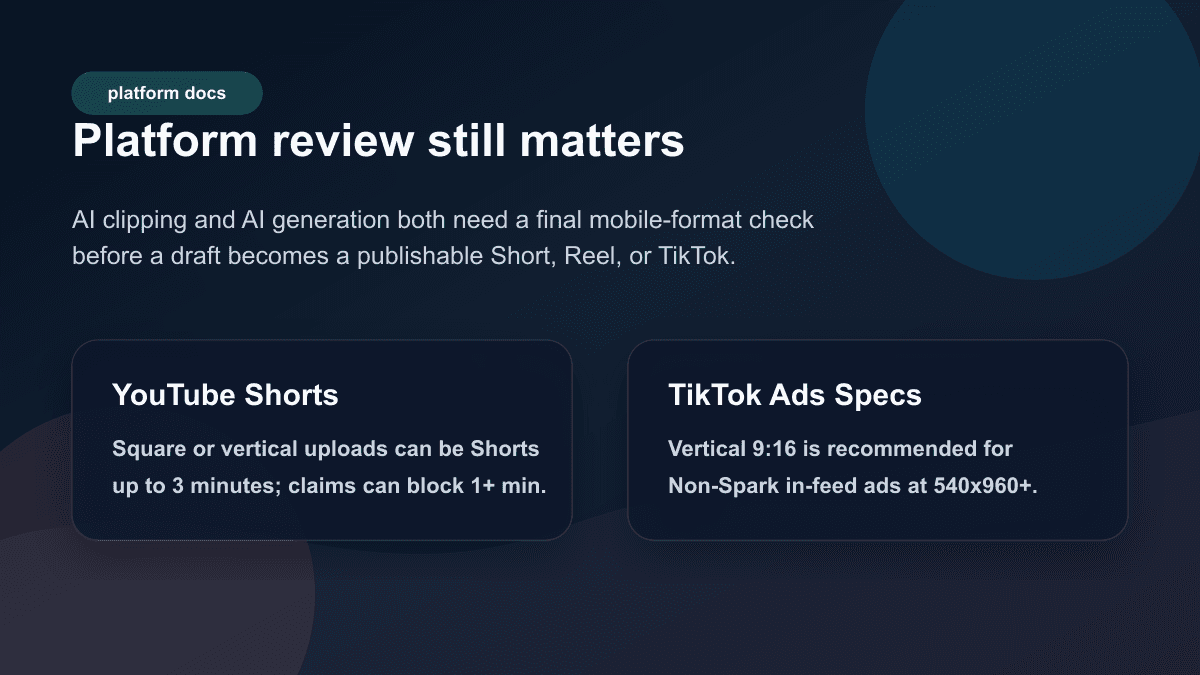 platform docs

Platform review still matters

AI clipping and AI generation both need a final mobile-format check before a draft becomes a publishable Short, Reel, or TikTok.

YouTube Shorts

Square or vertical uploads can be Shorts up to 3 minutes; claims can block 1+ min.

TikTok Ads Specs

Vertical 9:16 is recommended for Non-Spark in-feed ads at 540x960+.